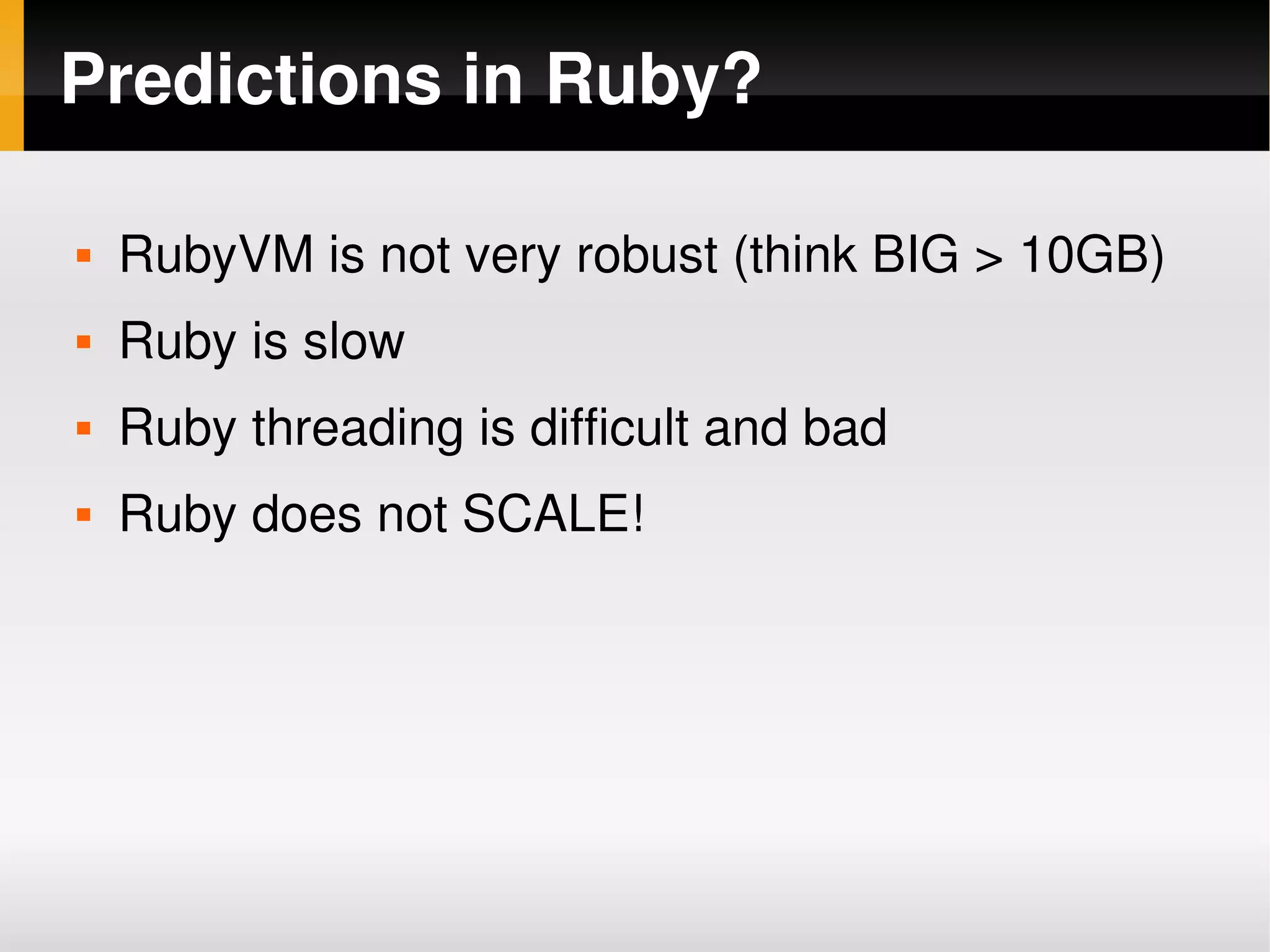 Predictions in Ruby?

- RubyVM is not very robust (think BIG > 10GB)
- Ruby is slow
- Ruby threading is difficult and bad
- Ruby does not SCALE!